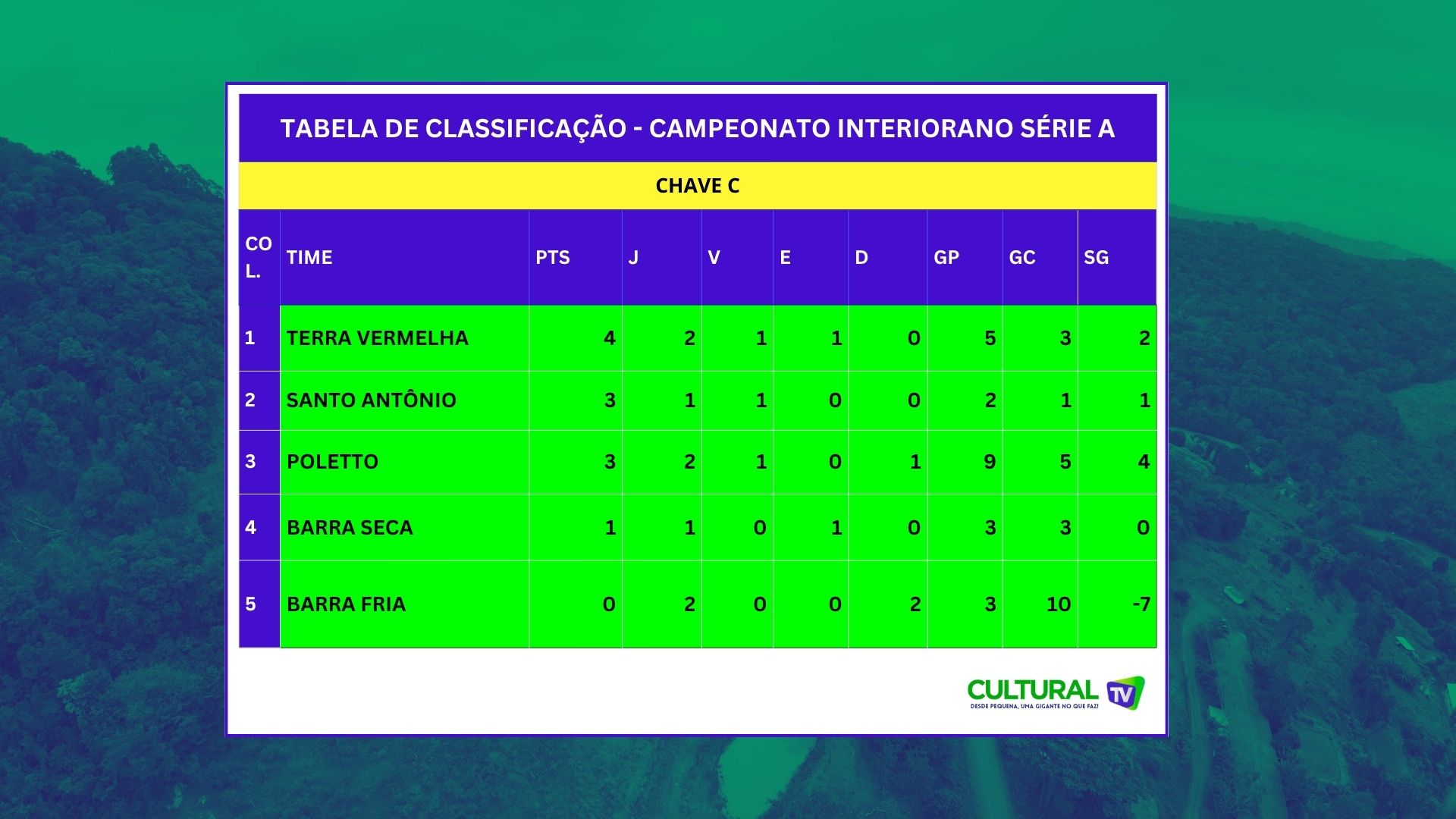 TABELA DE CLASSIFICAÇÃO - CAMPEONATO INTERIORANO SÉRIE A

CHAVE C

| COL. | TIME | PTS | J | V | E | D | GP | GC | SG |
|---|---|---|---|---|---|---|---|---|---|
| 1 | TERRA VERMELHA | 4 | 2 | 1 | 1 | 0 | 5 | 3 | 2 |
| 2 | SANTO ANTÔNIO | 3 | 1 | 1 | 0 | 0 | 2 | 1 | 1 |
| 3 | POLETTO | 3 | 2 | 1 | 0 | 1 | 9 | 5 | 4 |
| 4 | BARRA SECA | 1 | 1 | 0 | 1 | 0 | 3 | 3 | 0 |
| 5 | BARRA FRIA | 0 | 2 | 0 | 0 | 2 | 3 | 10 | -7 |

CULTURAL TV
DESDE PEQUENA, UMA GIGANTE NO QUE FAZ!